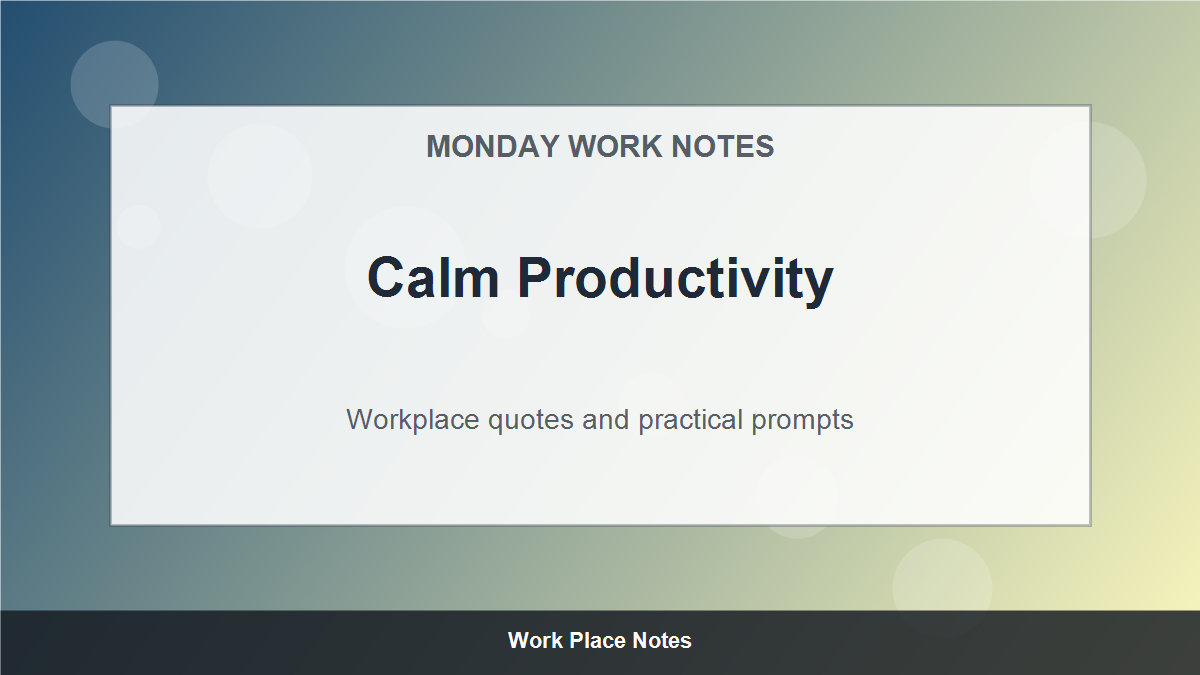 MONDAY WORK NOTES

Calm Productivity

Workplace quotes and practical prompts

Work Place Notes